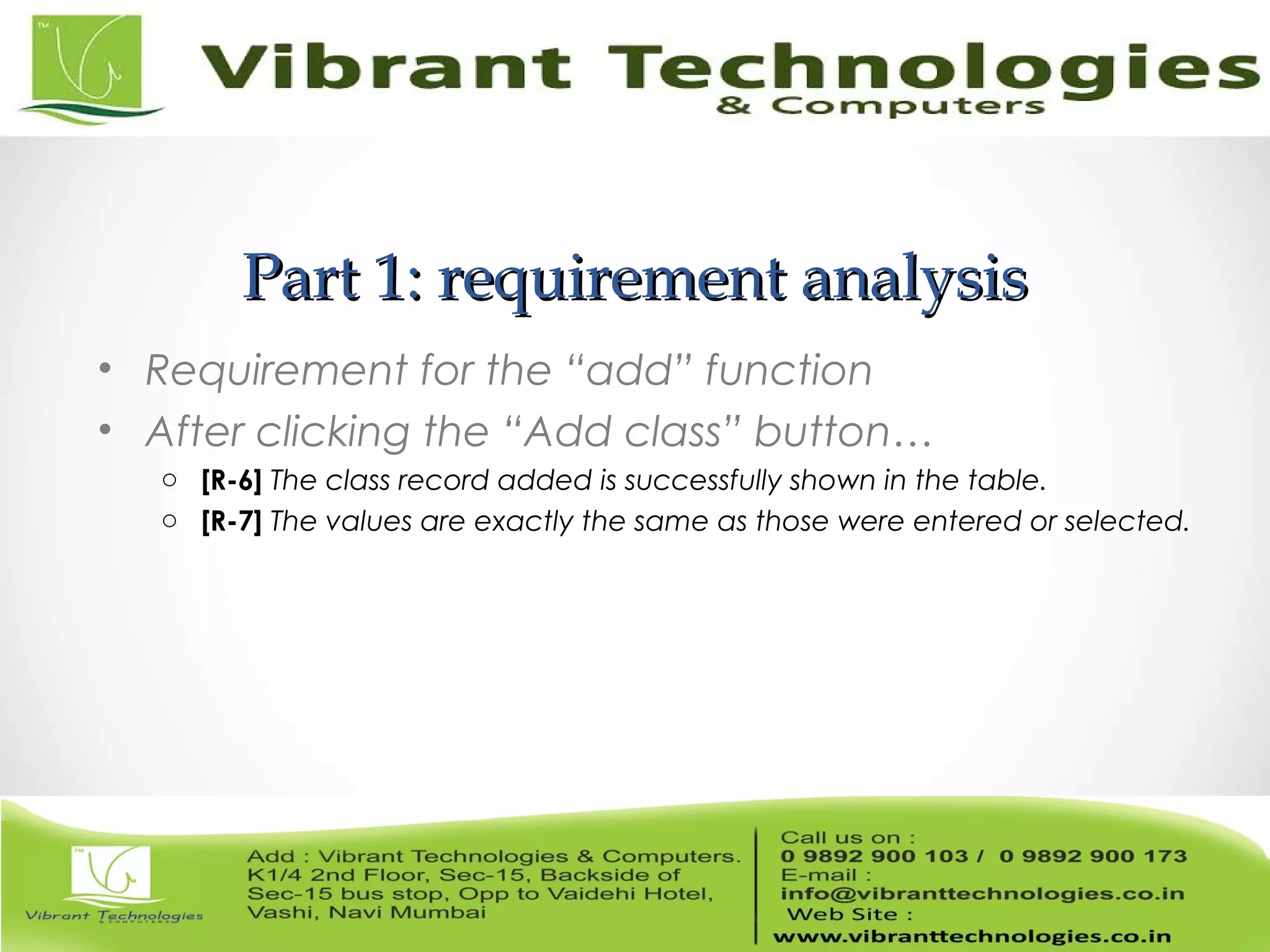 TM
Vibrant Technologies
& Computers

Part 1: requirement analysis

• Requirement for the “add” function
• After clicking the “Add class” button…
○ [R-6] The class record added is successfully shown in the table.
○ [R-7] The values are exactly the same as those were entered or selected.

TM
Vibrant Technologies
& COMPUTERS

Add : Vibrant Technologies & Computers. K1/4 2nd Floor, Sec-15, Backside of Sec-15 bus stop, Opp to Vaidehi Hotel, Vashi, Navi Mumbai

Call us on :
0 9892 900 103 / 0 9892 900 173
E-mail :
info@vibranttechnologies.co.in
Web Site :
www.vibranttechnologies.co.in